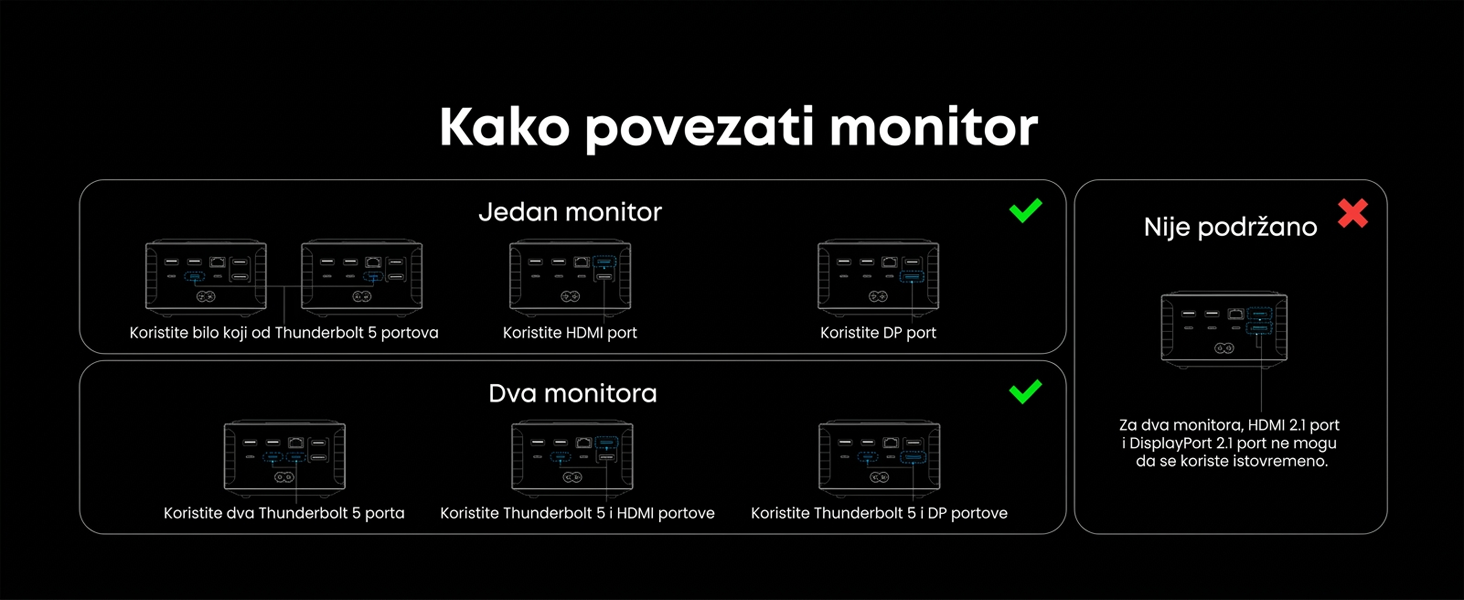 Kako povezati monitor

Jedan monitor

Koristite bilo koji od Thunderbolt 5 portova

Koristite HDMI port

Koristite DP port

Dva monitora

Koristite dva Thunderbolt 5 porta

Koristite Thunderbolt 5 i HDMI portove

Koristite Thunderbolt 5 i DP portove

Nije podržano

Za dva monitora, HDMI 2.1 port i DisplayPort 2.1 port ne mogu da se koriste istovremeno.